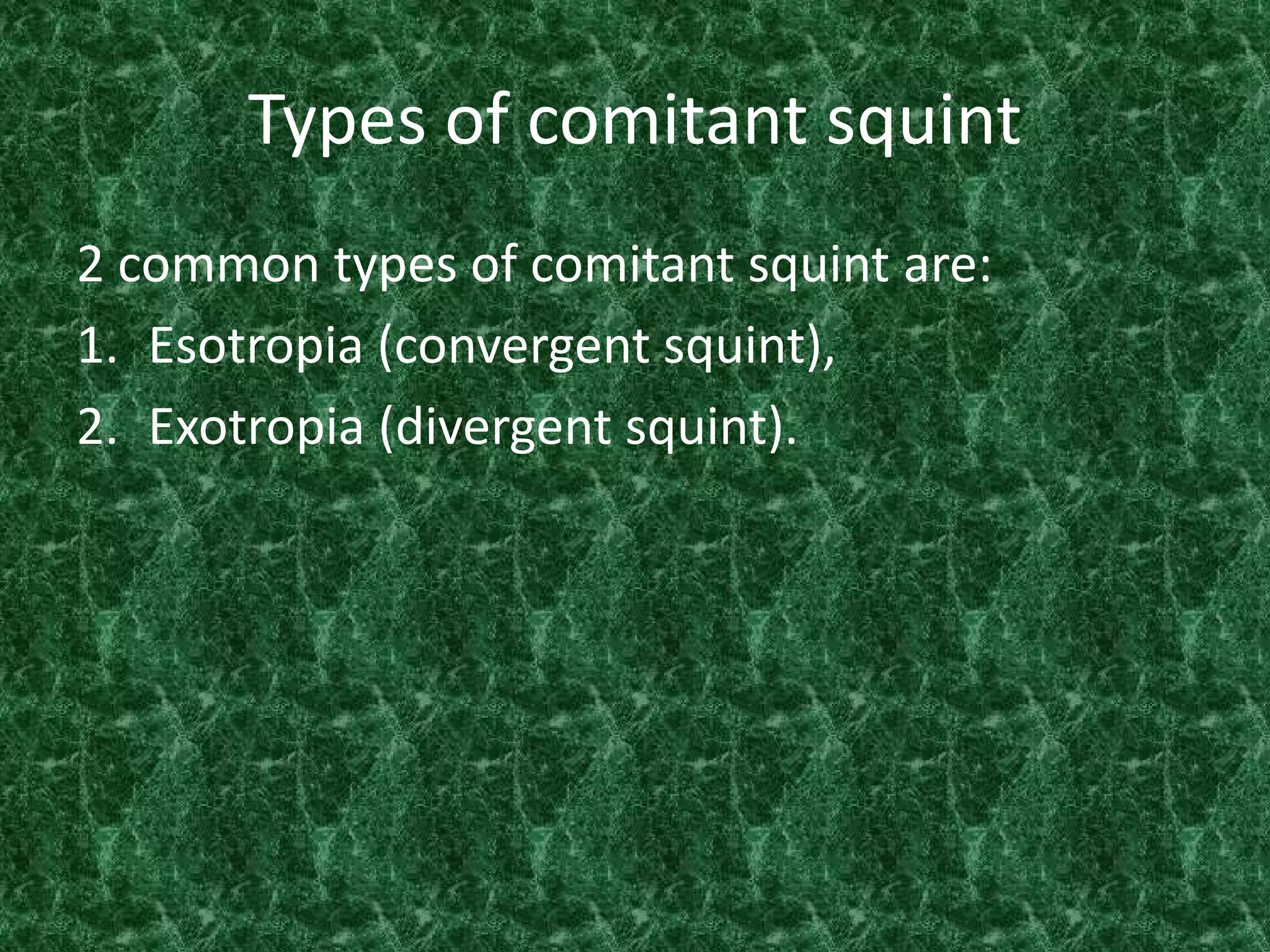 Types of comitant squint

2 common types of comitant squint are:

1. Esotropia (convergent squint),
2. Exotropia (divergent squint).